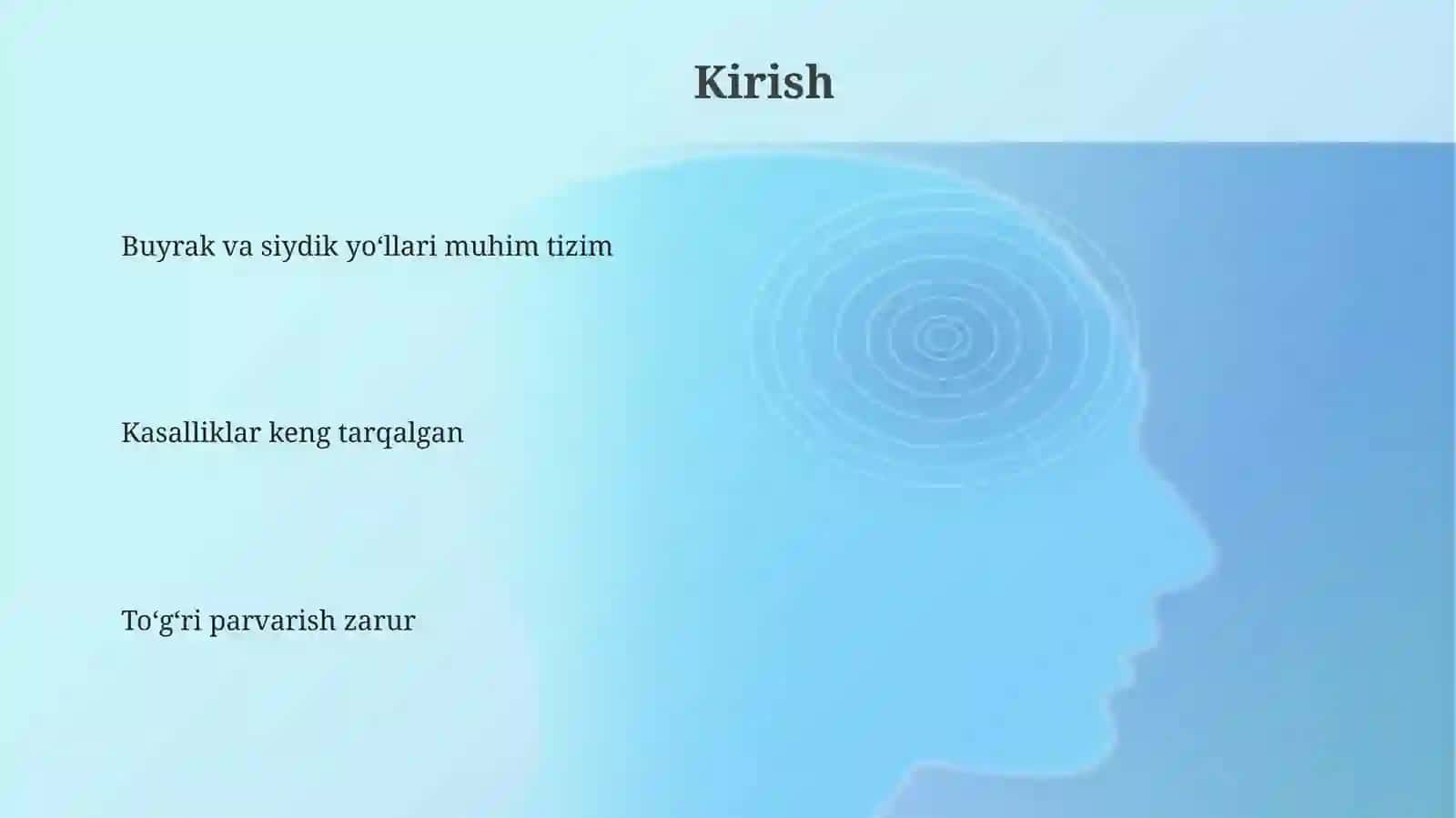 Kirish

Buyrak va siydik yo‘llari muhim tizim

Kasalliklar keng tarqalgan

To‘g‘ri parvarish zarur